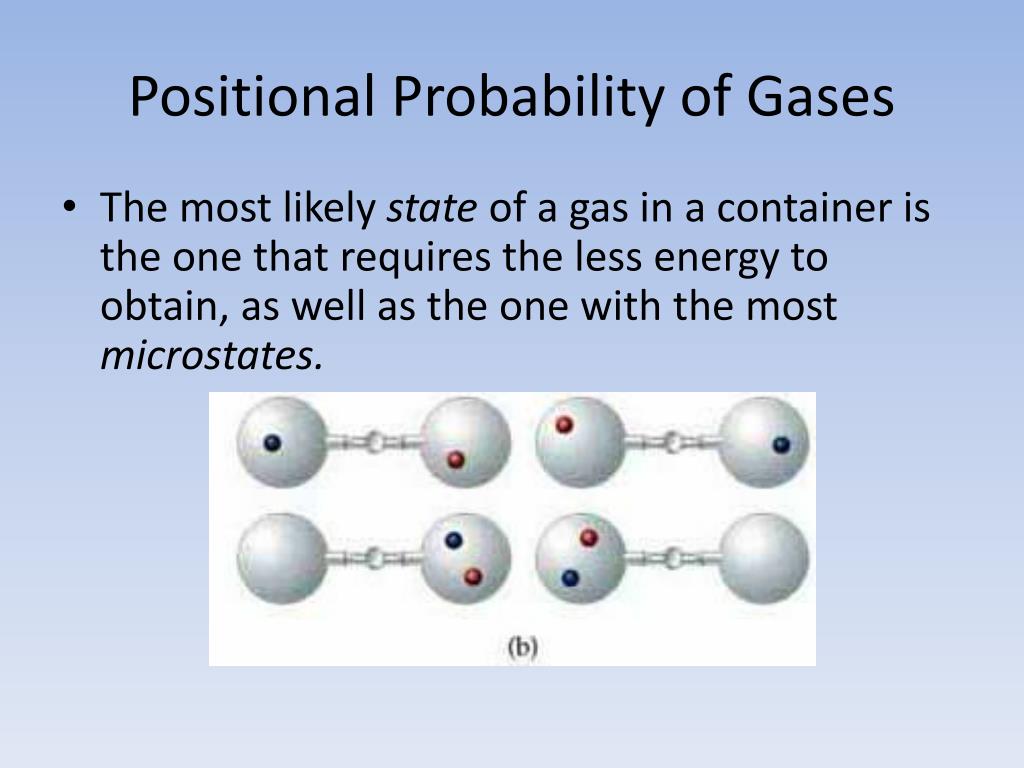 Positional Probability of Gases

• The most likely state of a gas in a container is the one that requires the less energy to obtain, as well as the one with the most microstates.

(b)